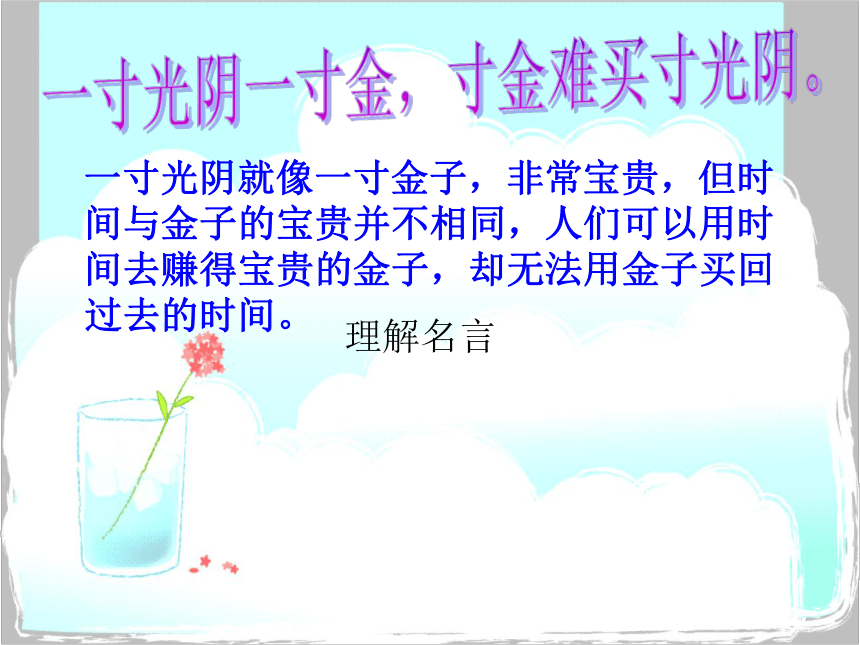 一寸光阴一寸金，寸金难买寸光阴。

一寸光阴就像一寸金子，非常宝贵，但时间与金子的宝贵并不相同，人们可以用时间去赚得宝贵的金子，却无法用金子买回过去的时间。

理解名言